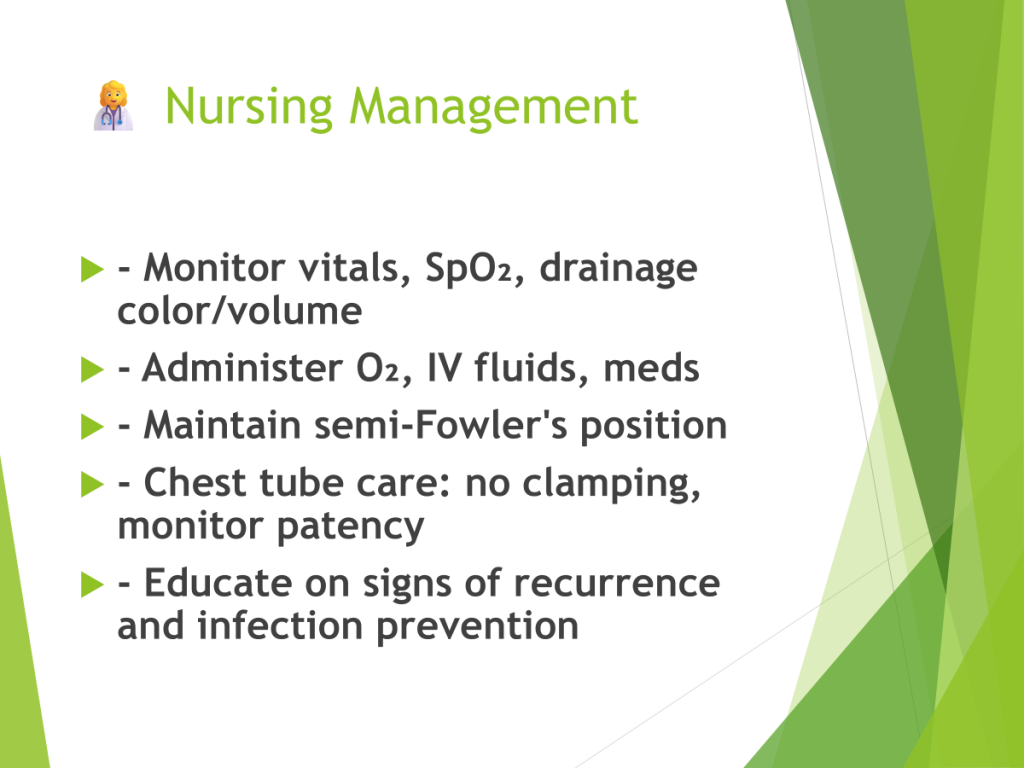 Nursing Management

- Monitor vitals, $SpO_2$, drainage color/volume
- Administer $O_2$, IV fluids, meds
- Maintain semi-Fowler's position
- Chest tube care: no clamping, monitor patency
- Educate on signs of recurrence and infection prevention